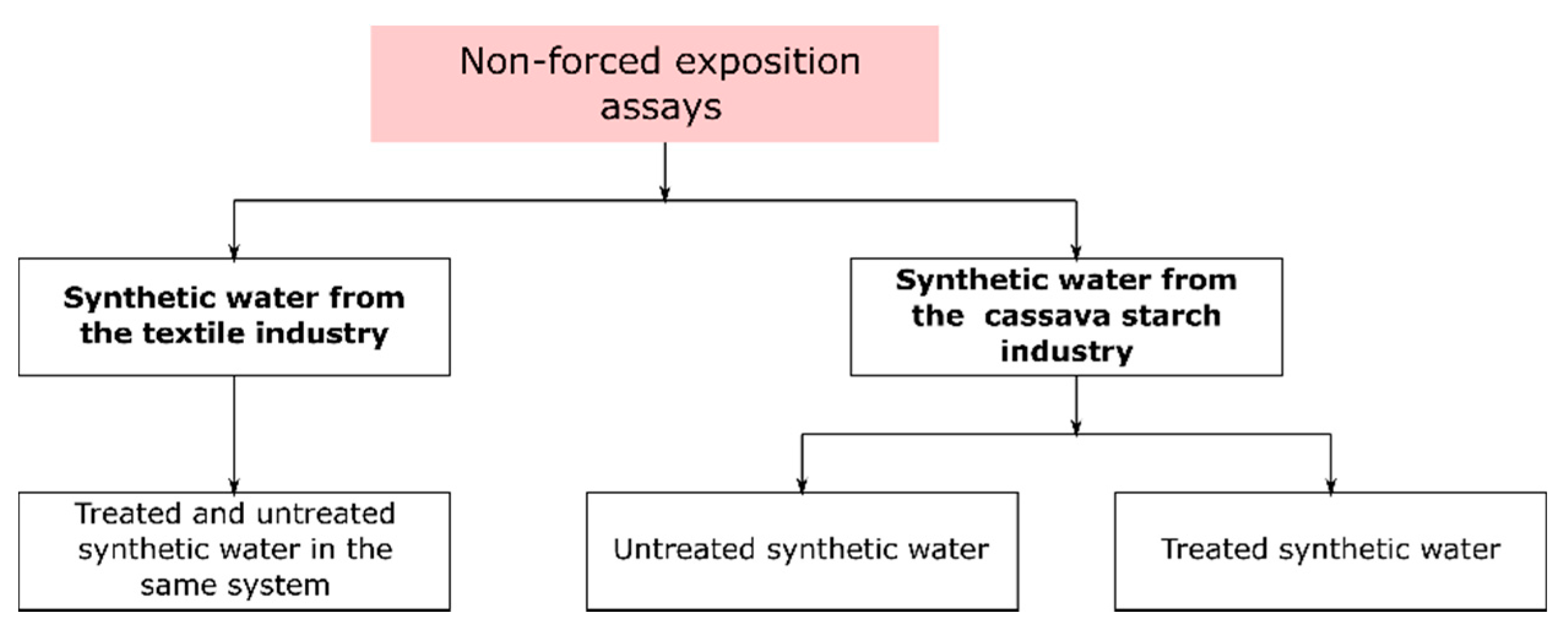 Non-forced exposition assays

Synthetic water from the textile industry

Synthetic water from the cassava starch industry

Treated and untreated synthetic water in the same system

Untreated synthetic water

Treated synthetic water